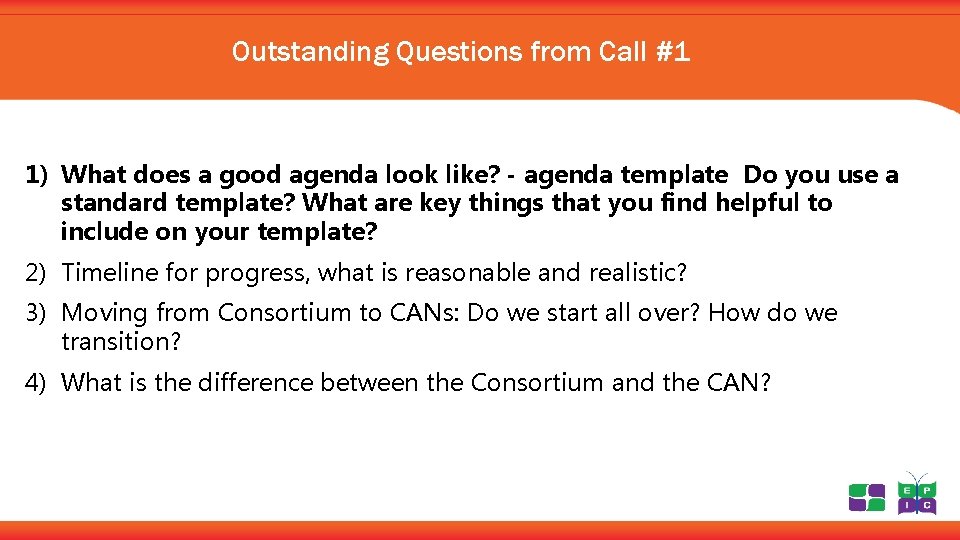 Outstanding Questions from Call #1

1) What does a good agenda look like? - agenda template Do you use a standard template? What are key things that you find helpful to include on your template?

2) Timeline for progress, what is reasonable and realistic?

3) Moving from Consortium to CANs: Do we start all over? How do we transition?

4) What is the difference between the Consortium and the CAN?

E P I C